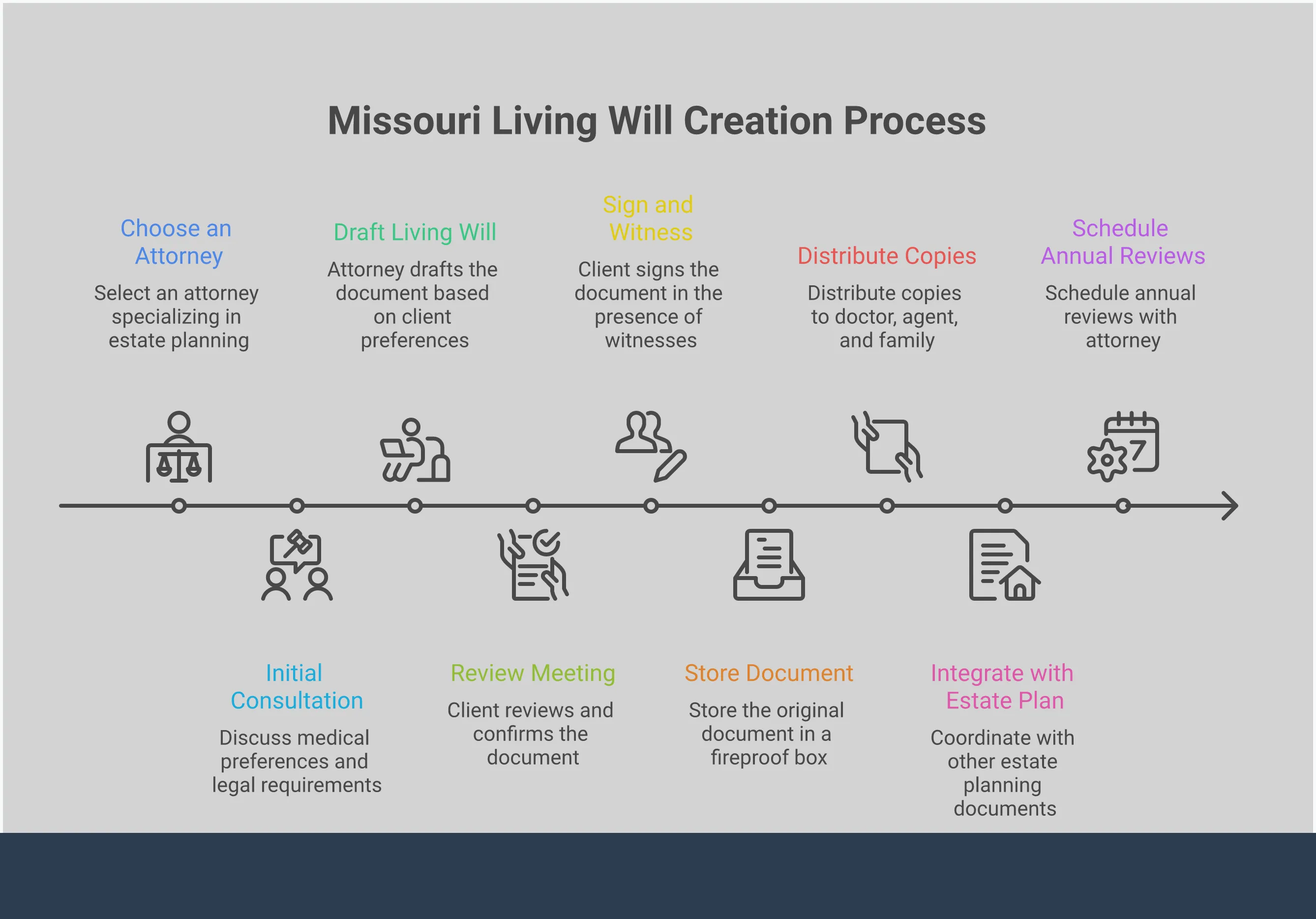 Missouri Living Will Creation Process

Choose an Attorney

Select an attorney specializing in estate planning

Initial Consultation

Discuss medical preferences and legal requirements

Draft Living Will

Attorney drafts the document based on client preferences

Review Meeting

Client reviews and confirms the document

Sign and Witness

Client signs the document in the presence of witnesses

Store Document

Store the original document in a fireproof box

Distribute Copies

Distribute copies to doctor, agent, and family

Integrate with Estate Plan

Coordinate with other estate planning documents

Schedule Annual Reviews

Schedule annual reviews with attorney

7